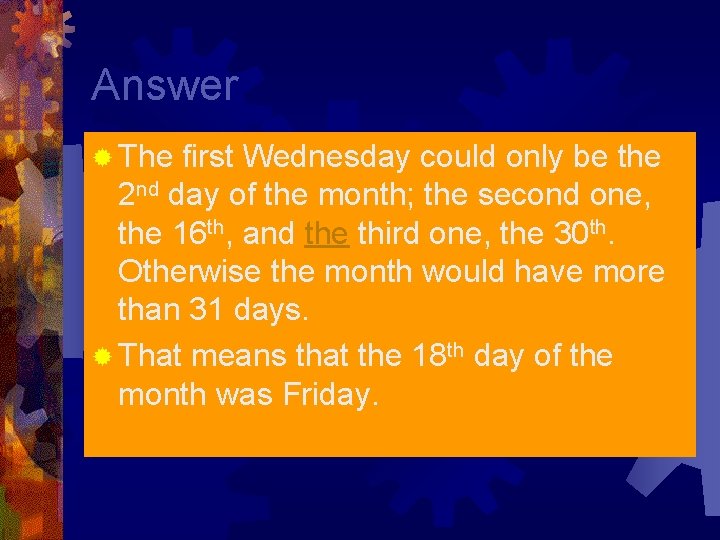 Answer

The first Wednesday could only be the 2nd day of the month; the second one, the 16th, and the third one, the 30th. Otherwise the month would have more than 31 days.

That means that the 18th day of the month was Friday.